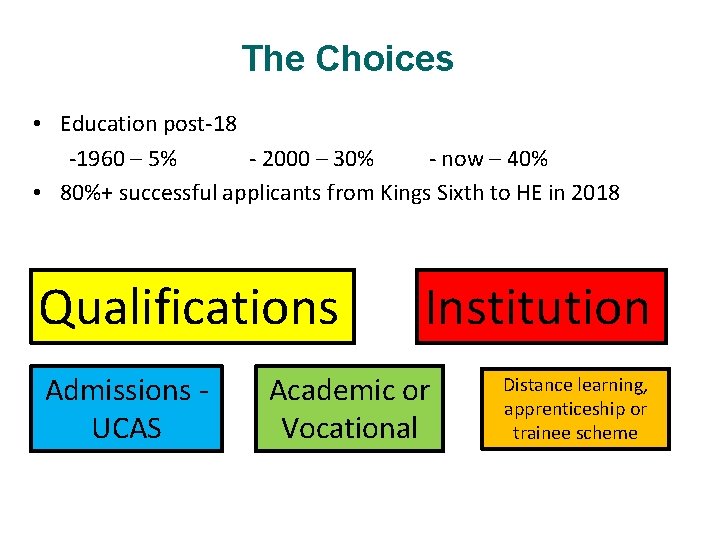 The Choices

• Education post-18
-1960 – 5%   - 2000 – 30%   - now – 40%
• 80%+ successful applicants from Kings Sixth to HE in 2018

Qualifications

Institution

Admissions - UCAS

Academic or Vocational

Distance learning, apprenticeship or trainee scheme